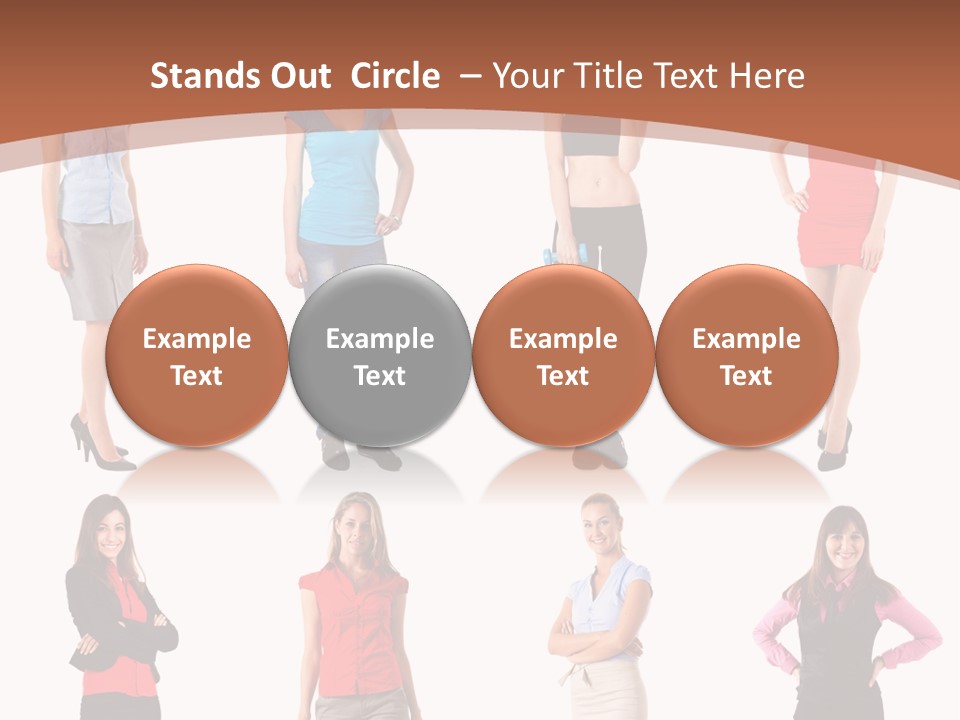 Stands Out Circle – Your Title Text Here

Example Text

Example Text

Example Text

Example Text